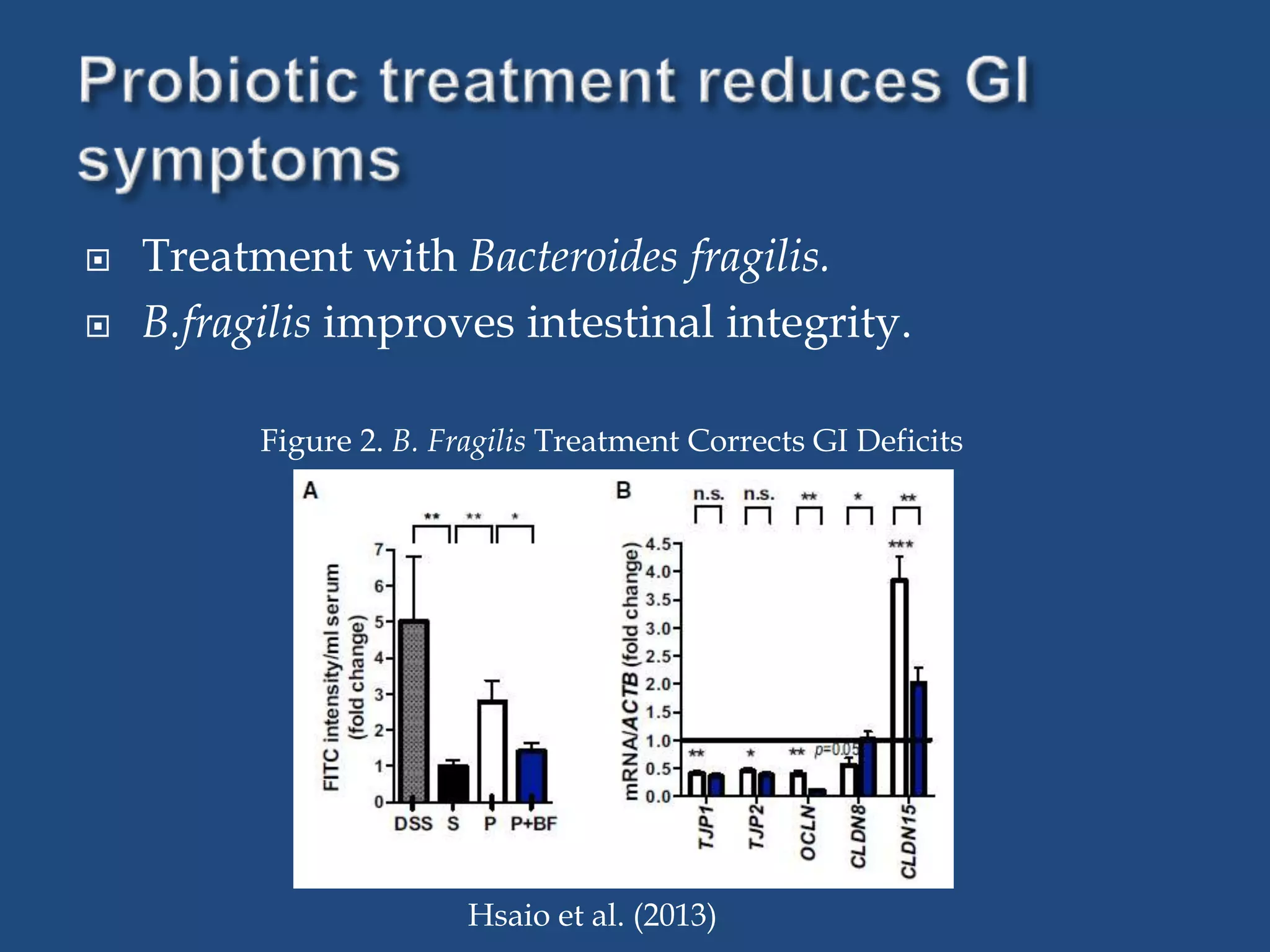 Probiotic treatment reduces GI symptoms

Treatment with Bacteroides fragilis.

B.fragilis improves intestinal integrity.

Figure 2. B. Fragilis Treatment Corrects GI Deficits

A

** ** *

FITC intensity/ml serum (fold change)

7 6 5 4 3 2 1 0

DSS S P P+BF

B

n.s. n.s. ** * **

***

mRNA/ACTB (fold change)

4.5 4.0 3.5 3.0 2.5 2.0 1.5 1.0 0.5 0.0

** * ** p=0.05

TJP1 TJP2 OCLN CLDN8 CLDN15

Hsaio et al. (2013)